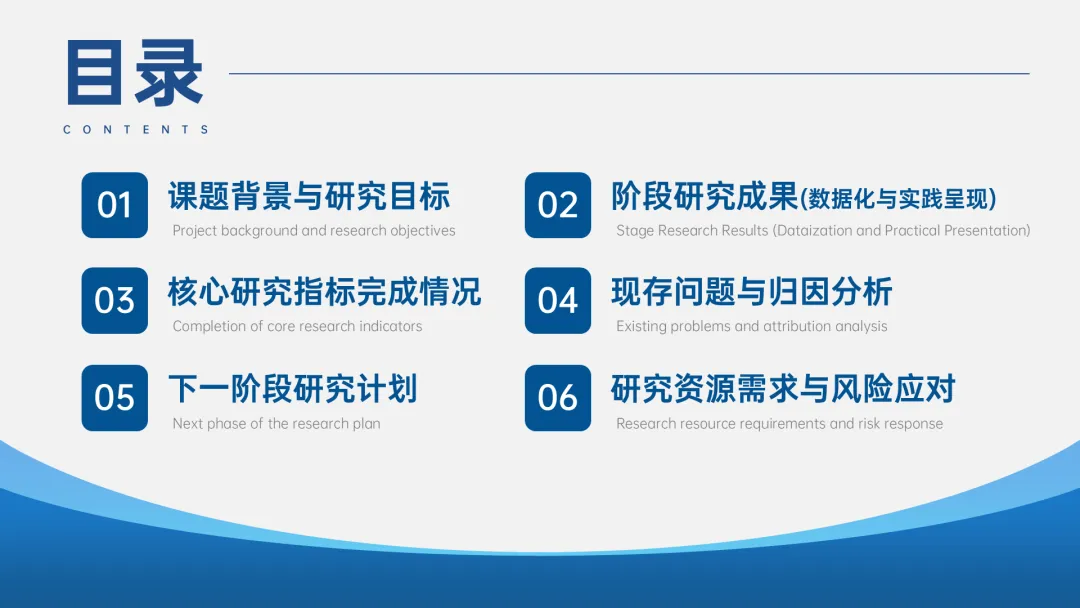 目录
CONTENTS

01
课题背景与研究目标
Project background and research objectives

02
阶段研究成果(数据化与实践呈现)
Stage Research Results (Dataization and Practical Presentation)

03
核心研究指标完成情况
Completion of core research indicators

04
现存问题与归因分析
Existing problems and attribution analysis

05
下一阶段研究计划
Next phase of the research plan

06
研究资源需求与风险应对
Research resource requirements and risk response